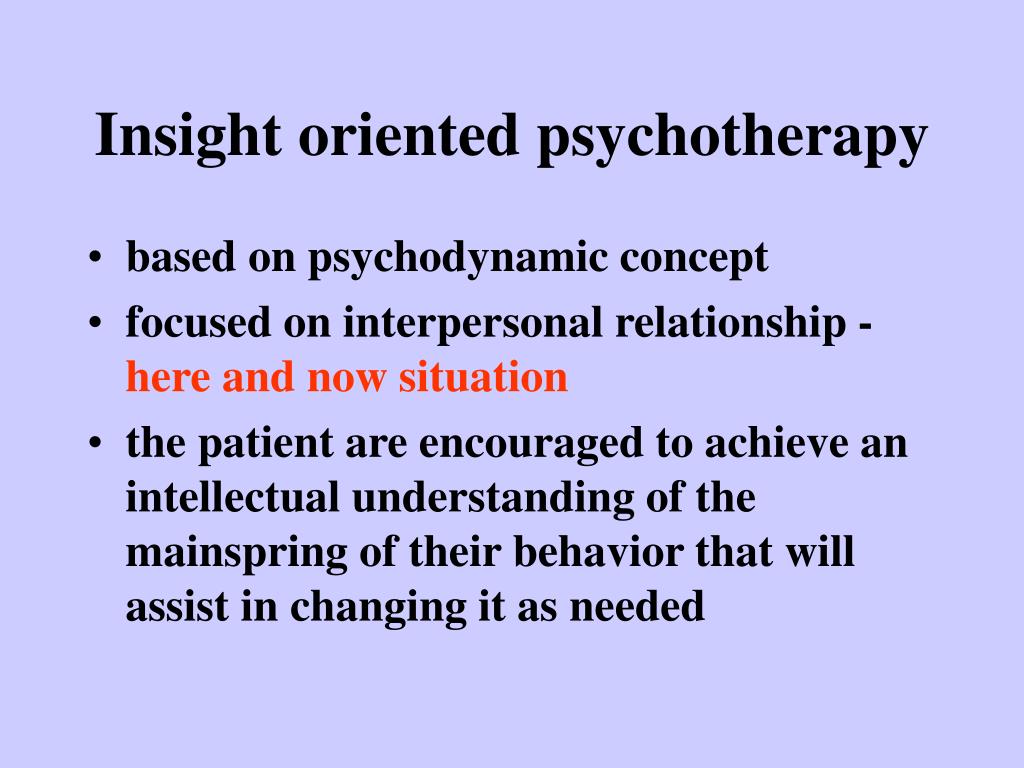 Insight oriented psychotherapy

• based on psychodynamic concept
• focused on interpersonal relationship - here and now situation
• the patient are encouraged to achieve an intellectual understanding of the mainspring of their behavior that will assist in changing it as needed